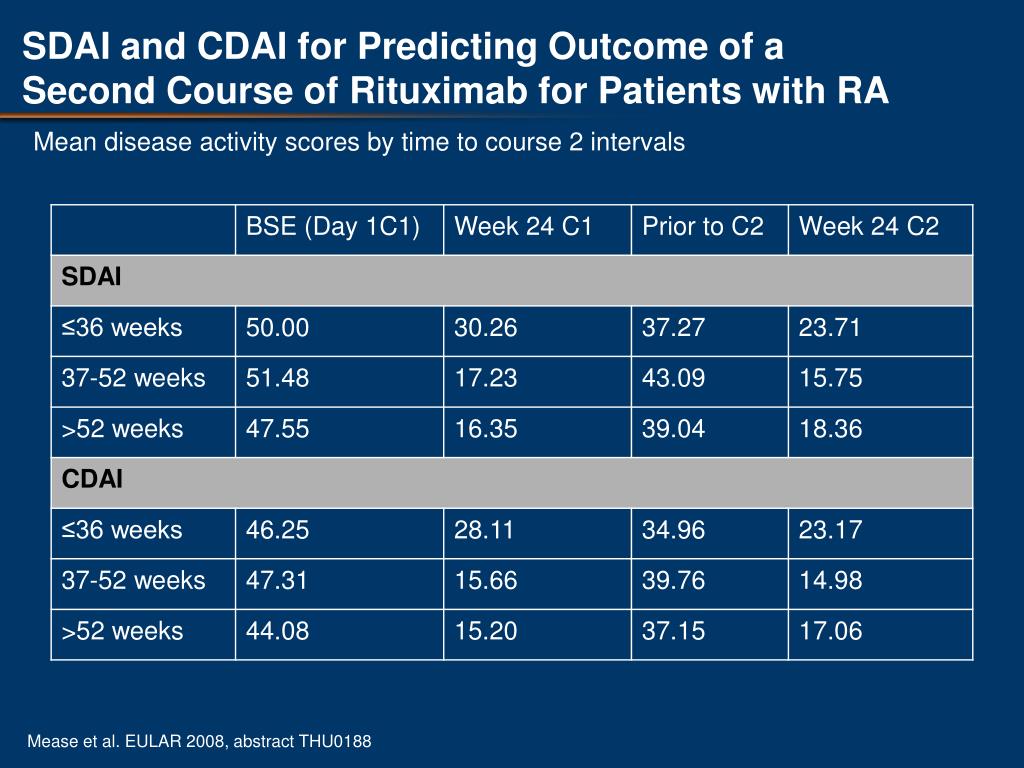 SDAI and CDAI for Predicting Outcome of a Second Course of Rituximab for Patients with RA

Mean disease activity scores by time to course 2 intervals

| | BSE (Day 1C1) | Week 24 C1 | Prior to C2 | Week 24 C2 |
|---|---|---|---|---|
| SDAI | | | | |
| ≤36 weeks | 50.00 | 30.26 | 37.27 | 23.71 |
| 37-52 weeks | 51.48 | 17.23 | 43.09 | 15.75 |
| >52 weeks | 47.55 | 16.35 | 39.04 | 18.36 |
| CDAI | | | | |
| ≤36 weeks | 46.25 | 28.11 | 34.96 | 23.17 |
| 37-52 weeks | 47.31 | 15.66 | 39.76 | 14.98 |
| >52 weeks | 44.08 | 15.20 | 37.15 | 17.06 |

Mease et al. EULAR 2008, abstract THU0188